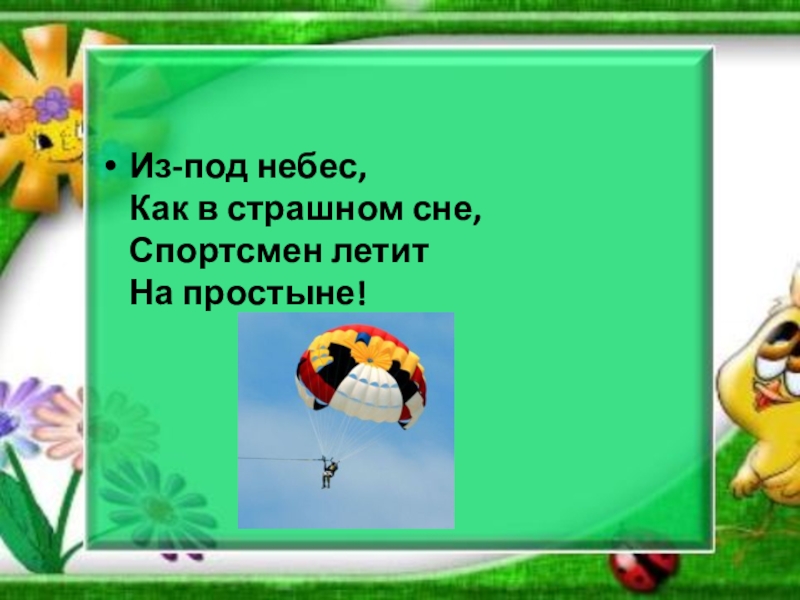 • Из-под небес,
Как в страшном сне,
Спортсмен летит
На простыне!